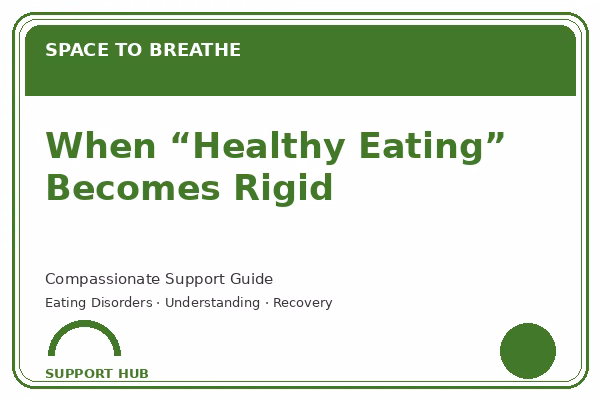 SPACE TO BREATHE

When "Healthy Eating" Becomes Rigid

Compassionate Support Guide

Eating Disorders · Understanding · Recovery

SUPPORT HUB